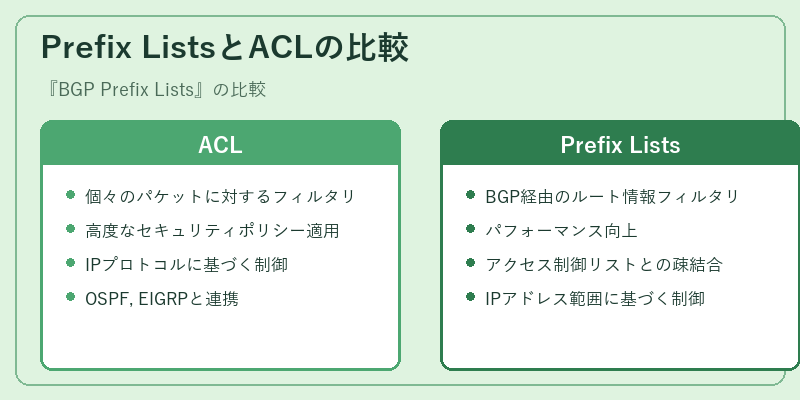 Prefix ListsとACLの比較

『BGP Prefix Lists』の比較

ACL

- 個々のパケットに対するフィルタリ
- 高度なセキュリティポリシー適用
- IPプロトコルに基づく制御
- OSPF, EIGRPと連携

Prefix Lists

- BGP経由のルート情報フィルタリ
- パフォーマンス向上
- アクセス制御リストとの疎結合
- IPアドレス範囲に基づく制御